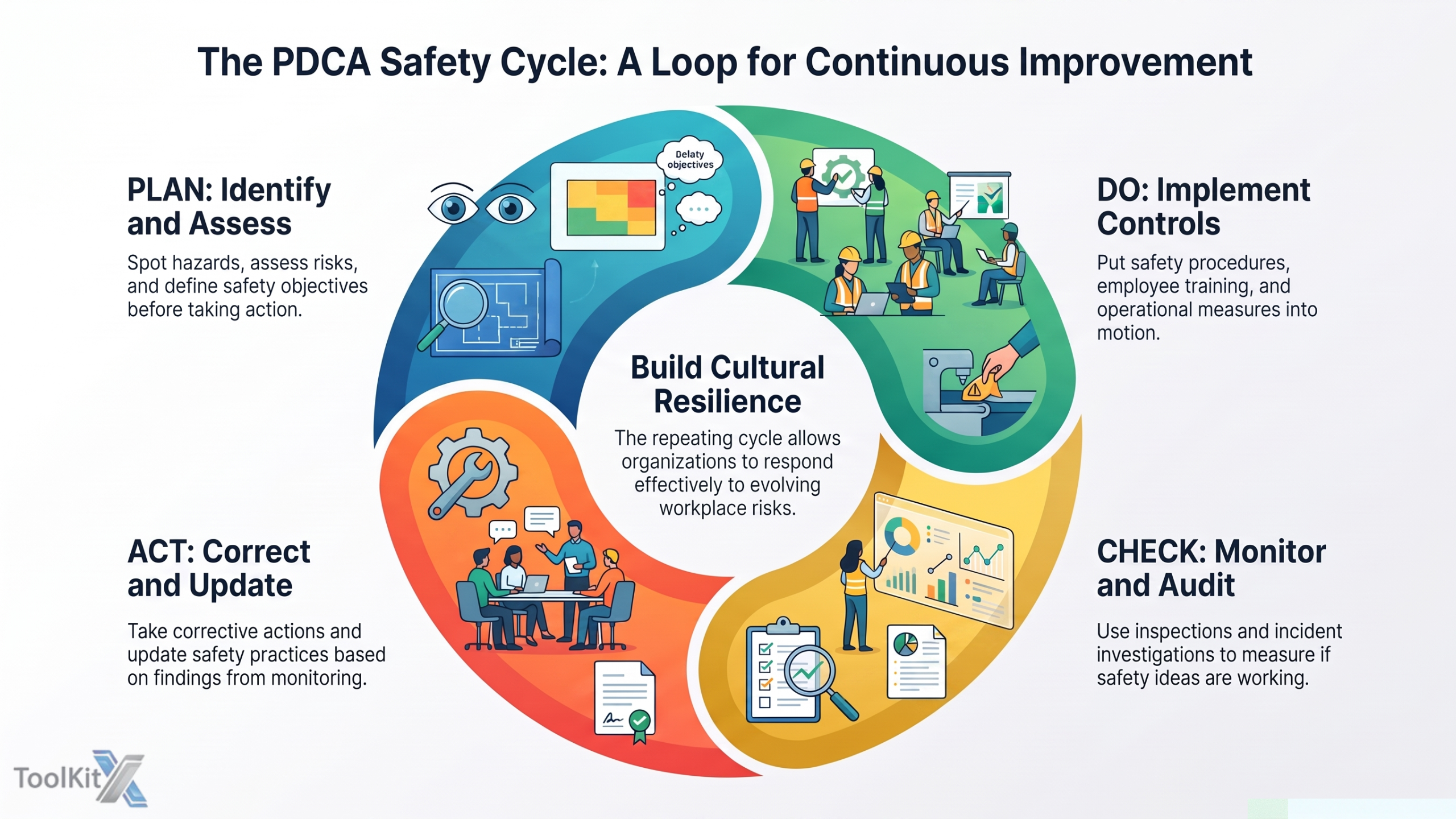 The PDCA Safety Cycle: A Loop for Continuous Improvement

PLAN: Identify and Assess

Spot hazards, assess risks, and define safety objectives before taking action.

Delaty objectives

DO: Implement Controls

Put safety procedures, employee training, and operational measures into motion.

Build Cultural Resilience

The repeating cycle allows organizations to respond effectively to evolving workplace risks.

ACT: Correct and Update

Take corrective actions and update safety practices based on findings from monitoring.

CHECK: Monitor and Audit

Use inspections and incident investigations to measure if safety ideas are working.

ToolKitX